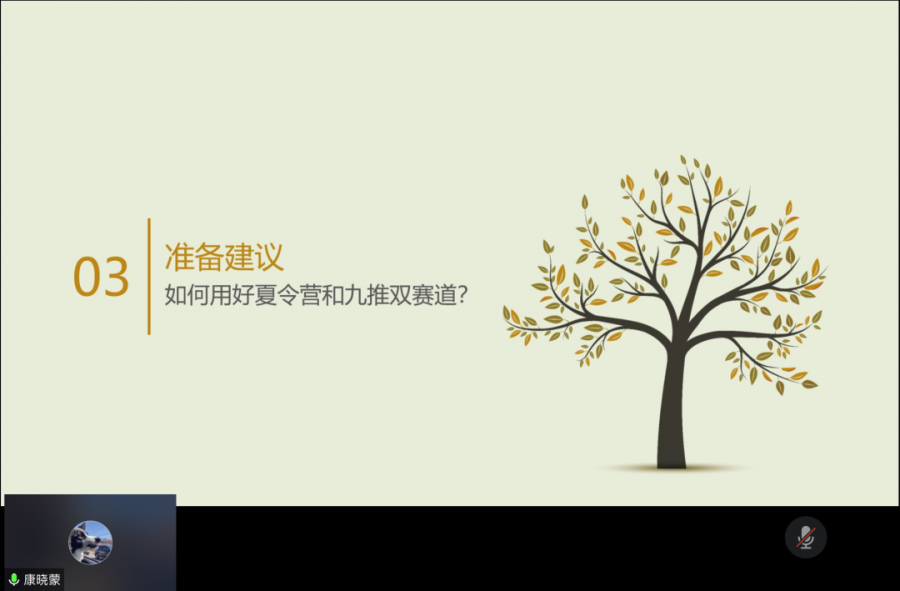 03

准备建议

如何用好夏令营和九推双赛道?

康晓蒙